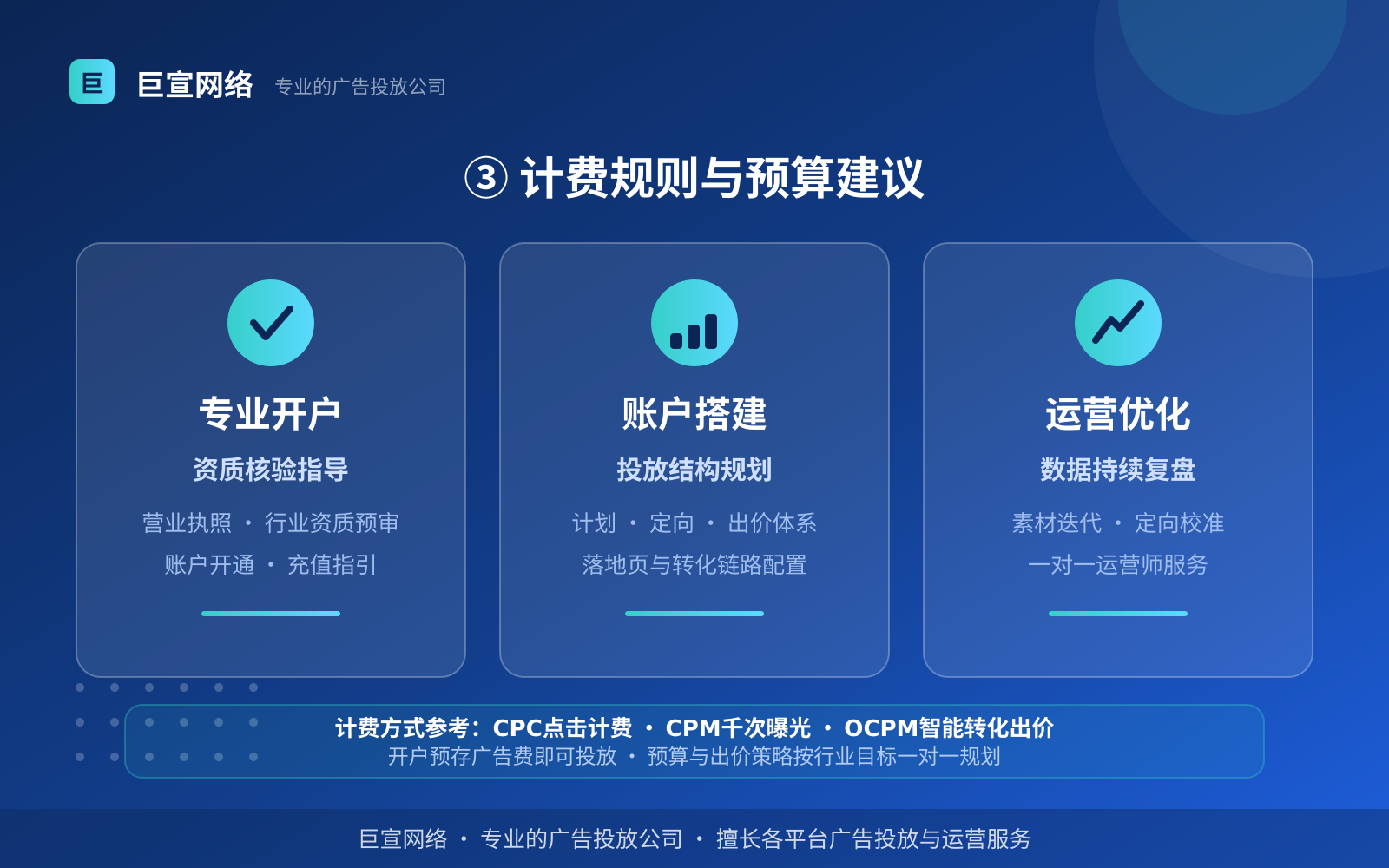 巨 巨宣网络 专业的广告投放公司

③ 计费规则与预算建议

专业开户
资质核验指导
营业执照 · 行业资质预审
账户开通 · 充值指引

账户搭建
投放结构规划
计划 · 定向 · 出价体系
落地页与转化链路配置

运营优化
数据持续复盘
素材迭代 · 定向校准
一对一运营师服务

计费方式参考：CPC点击计费 · CPM千次曝光 · OCPM智能转化出价
开户预存广告费即可投放 · 预算与出价策略按行业目标一对一规划

巨宣网络 · 专业的广告投放公司 · 擅长各平台广告投放与运营服务